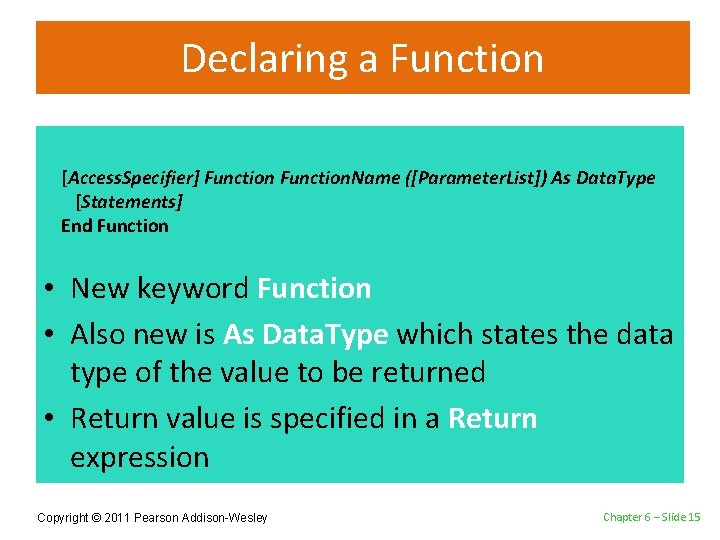 Declaring a Function

[AccessSpecifier] Function FunctionName ([ParameterList]) As DataType
[Statements]
End Function

• New keyword Function
• Also new is As DataType which states the data type of the value to be returned
• Return value is specified in a Return expression

Copyright © 2011 Pearson Addison-Wesley

Chapter 6 – Slide 15